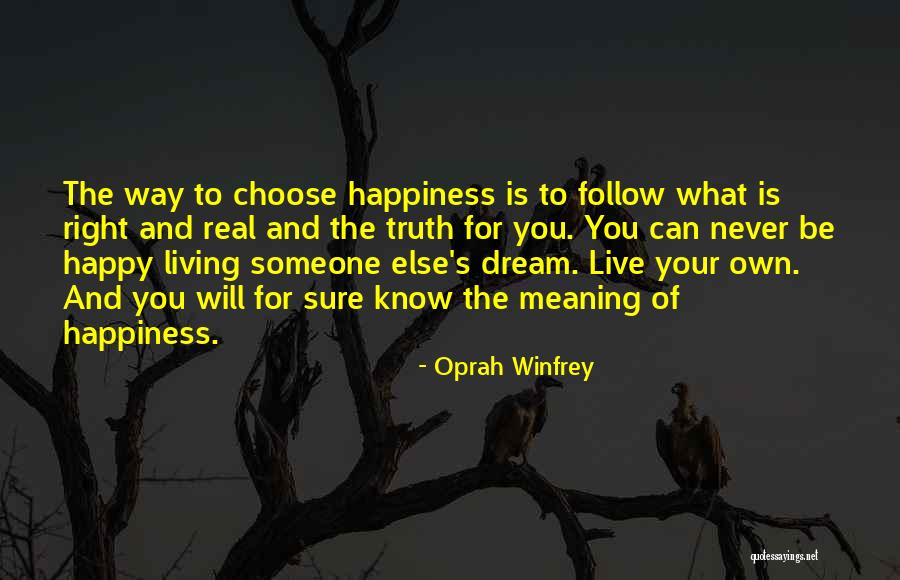 The way to choose happiness is to follow what is right and real and the truth for you. You can never be happy living someone else's dream. Live your own. And you will for sure know the meaning of happiness.

- Oprah Winfrey

quotessayings.net